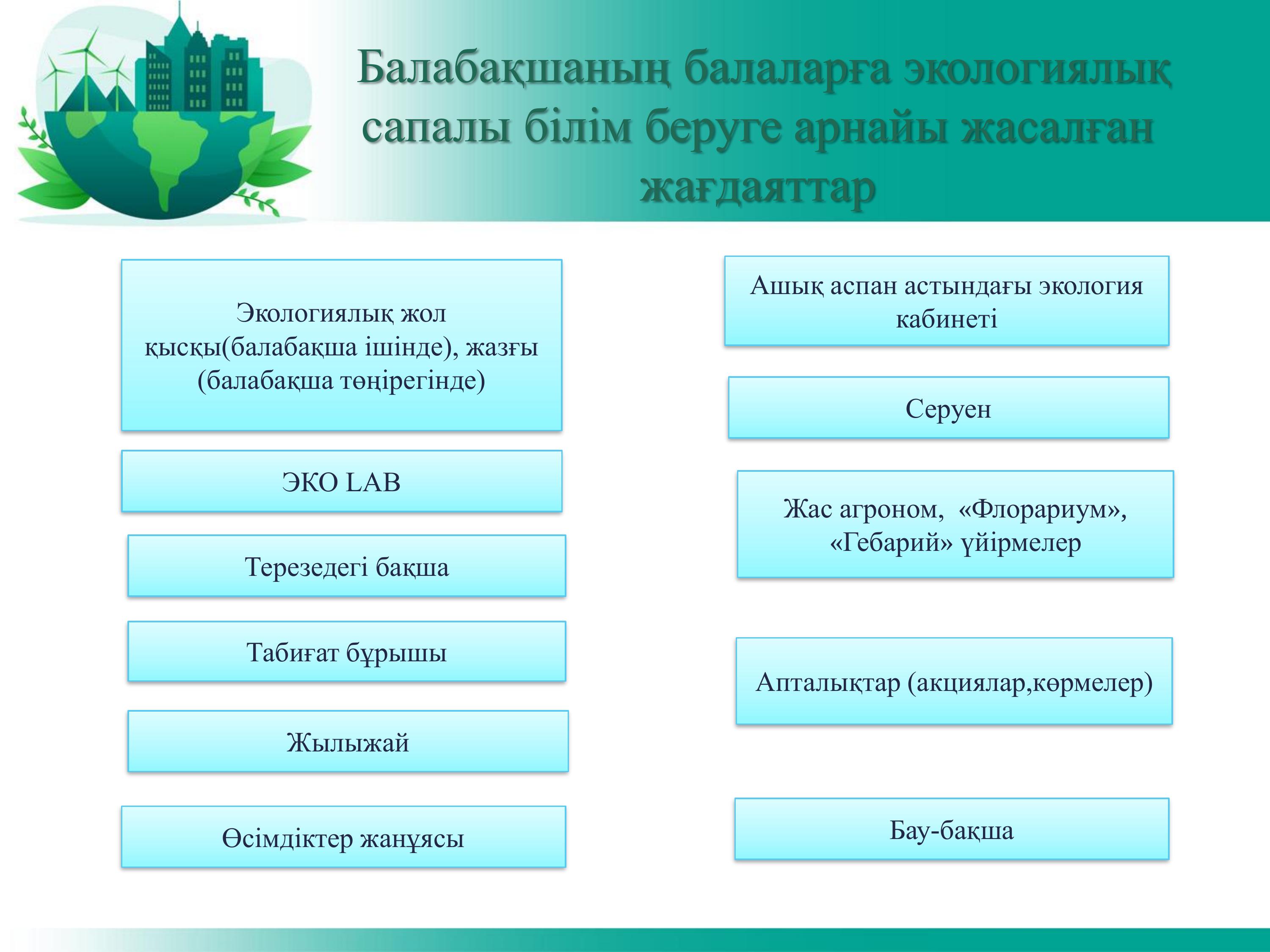 Балабақшаның балаларға экологиялық сапалы білім беруге арнайы жасалған жағдаяттар

Экологиялық жол қысқы(балабақша ішінде), жазғы (балабақша төңірегінде)

ЭКО LAB

Терезедегі бақша

Табиғат бұрышы

Жылыжай

Өсімдіктер жанұясы

Ашық аспан астындағы экология кабинеті

Серуен

Жас агроном, «Флорариум», «Гебарий» үйірмелер

Апталықтар (акциялар,көрмелер)

Бау-бақша